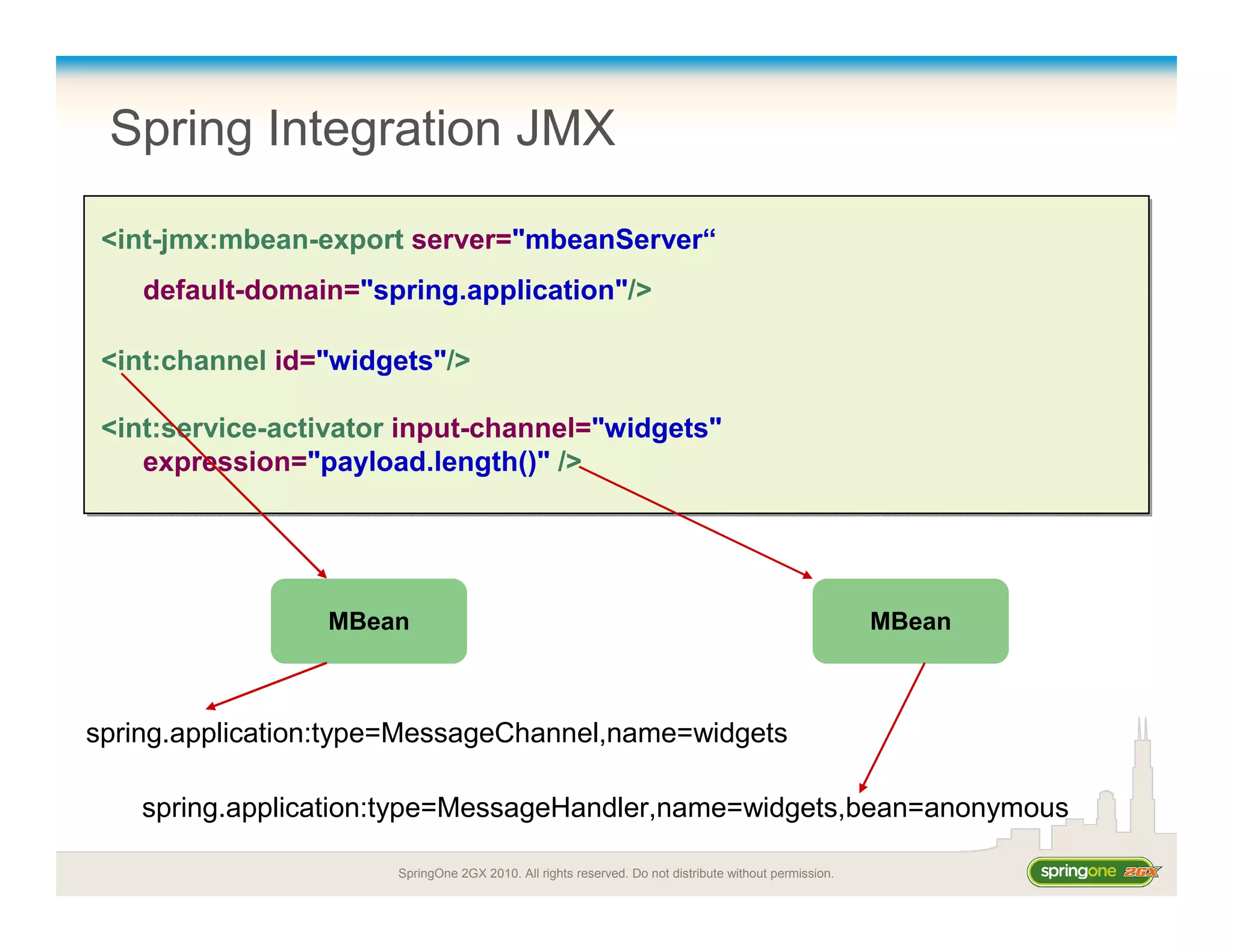 Spring Integration JMX

<int-jmx:mbean-export server="mbeanServer“
default-domain="spring.application"/>

<int:channel id="widgets"/>

<int:service-activator input-channel="widgets"
expression="payload.length()" />

MBean

MBean

spring.application:type=MessageChannel,name=widgets

spring.application:type=MessageHandler,name=widgets,bean=anonymous

SpringOne 2GX 2010. All rights reserved. Do not distribute without permission.

springone 2GX